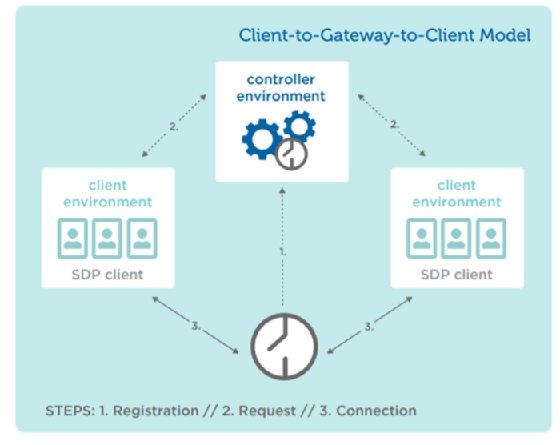 Client-to-Gateway-to-Client Model

controller environment

2.

2.

client environment

SDP client

client environment

SDP client

1.

3.

3.

STEPS: 1. Registration // 2. Request // 3. Connection